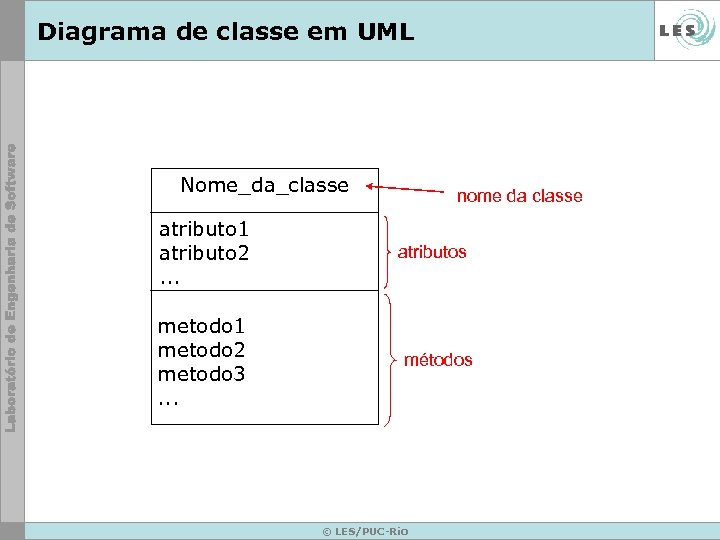 Diagrama de classe em UML

LES

Laboratório de Engenharia de Software

Nome_da_classe

nome da classe

atributo1
atributo2
...

atributos

metodo1
metodo2
metodo3
...

métodos

© LES/PUC-Rio